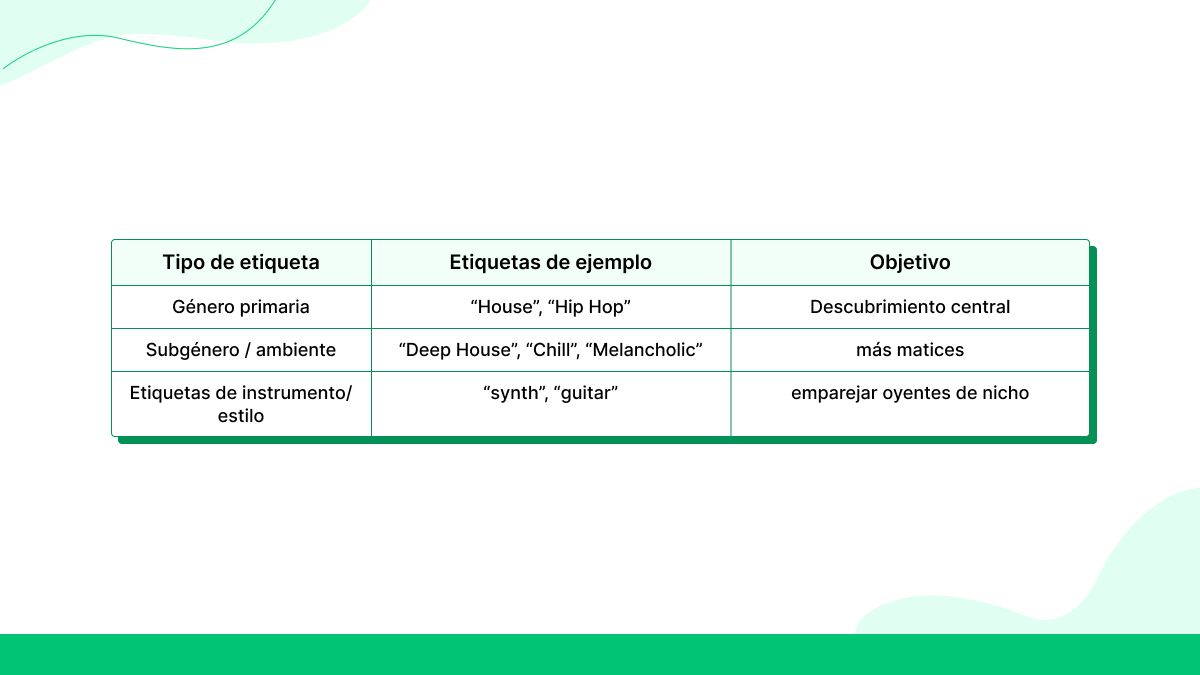 | Tipo de etiqueta | Etiquetas de ejemplo | Objetivo |
|---|---|---|
| Género primaria | “House”, “Hip Hop” | Descubrimiento central |
| Subgénero / ambiente | “Deep House”, “Chill”, “Melancholic” | más matices |
| Etiquetas de instrumento/ estilo | “synth”, “guitar” | emparejar oyentes de nicho |